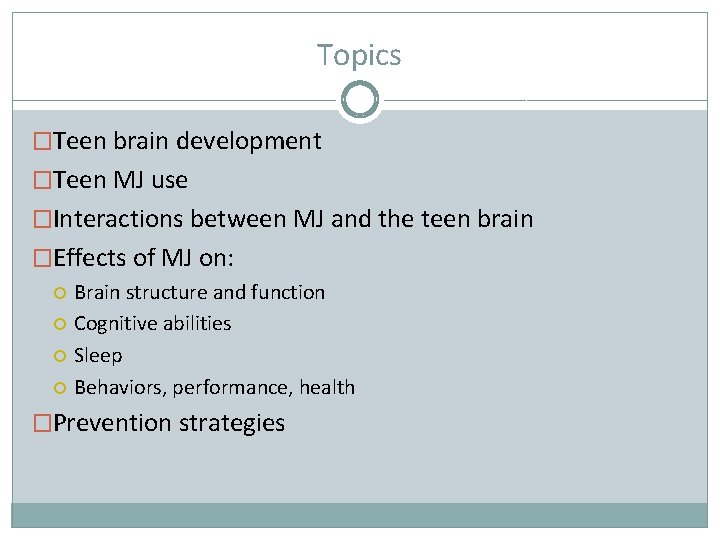 Topics

Teen brain development
Teen MJ use
Interactions between MJ and the teen brain
Effects of MJ on:
Brain structure and function
Cognitive abilities
Sleep
Behaviors, performance, health
Prevention strategies